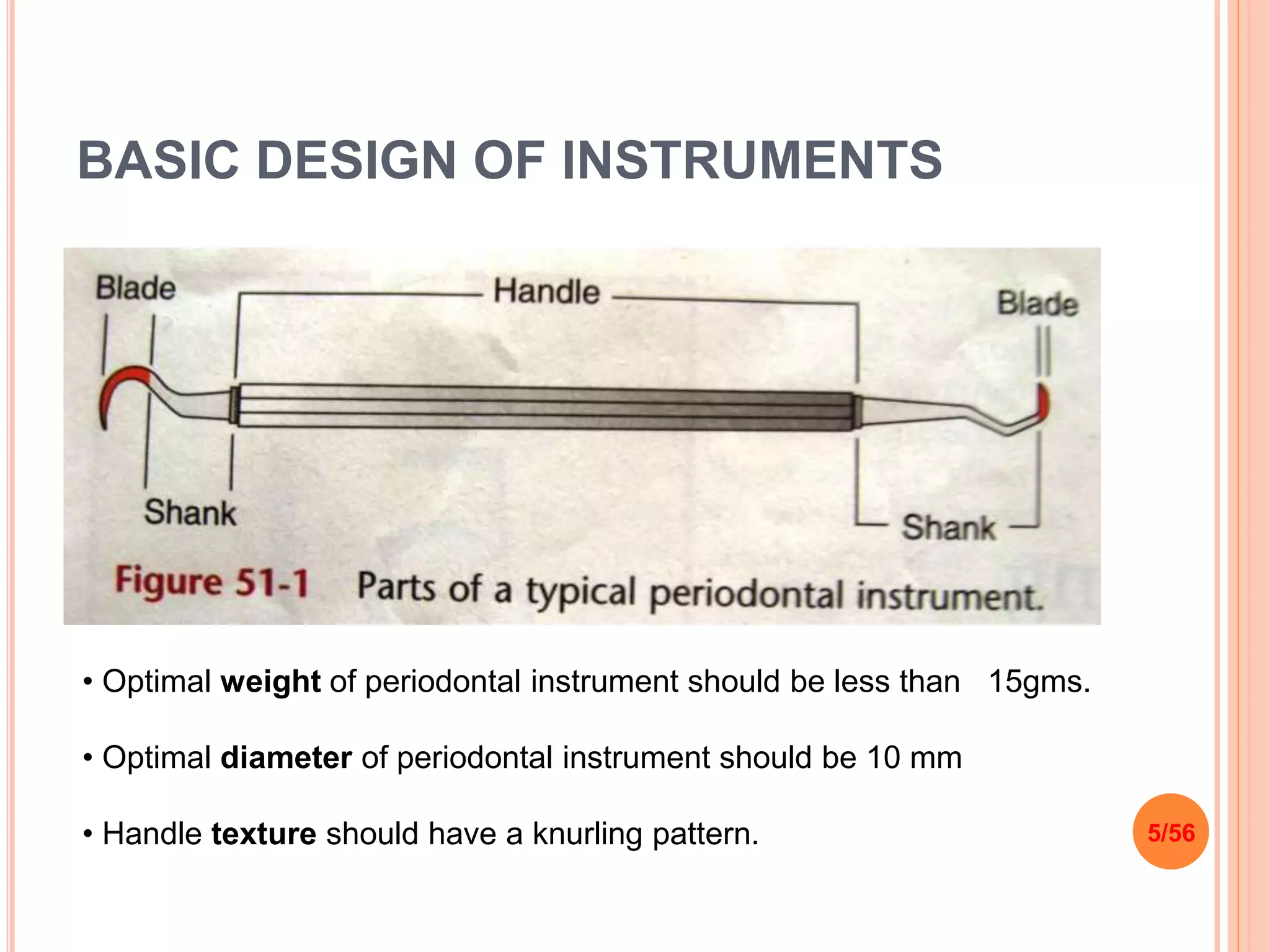 BASIC DESIGN OF INSTRUMENTS

Blade

Handle

Blade

Shank

Shank

Figure 51-1 Parts of a typical periodontal instrument.

• Optimal weight of periodontal instrument should be less than 15gms.

• Optimal diameter of periodontal instrument should be 10 mm

• Handle texture should have a knurling pattern.

5/56